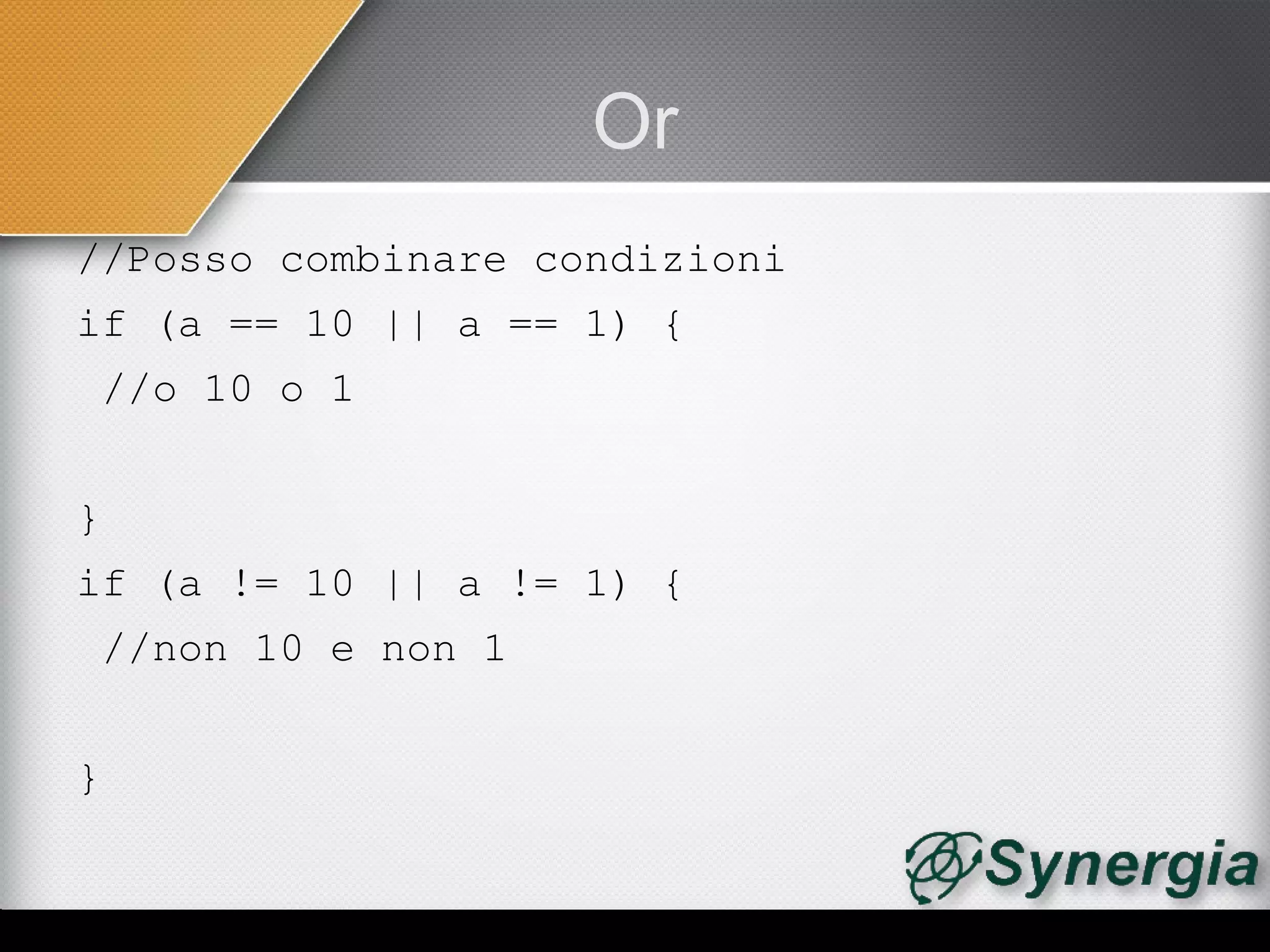 Or

//Posso combinare condizioni
if (a == 10 || a == 1) {
 //o 10 o 1

}
if (a != 10 || a != 1) {
 //non 10 e non 1

}

Synergia